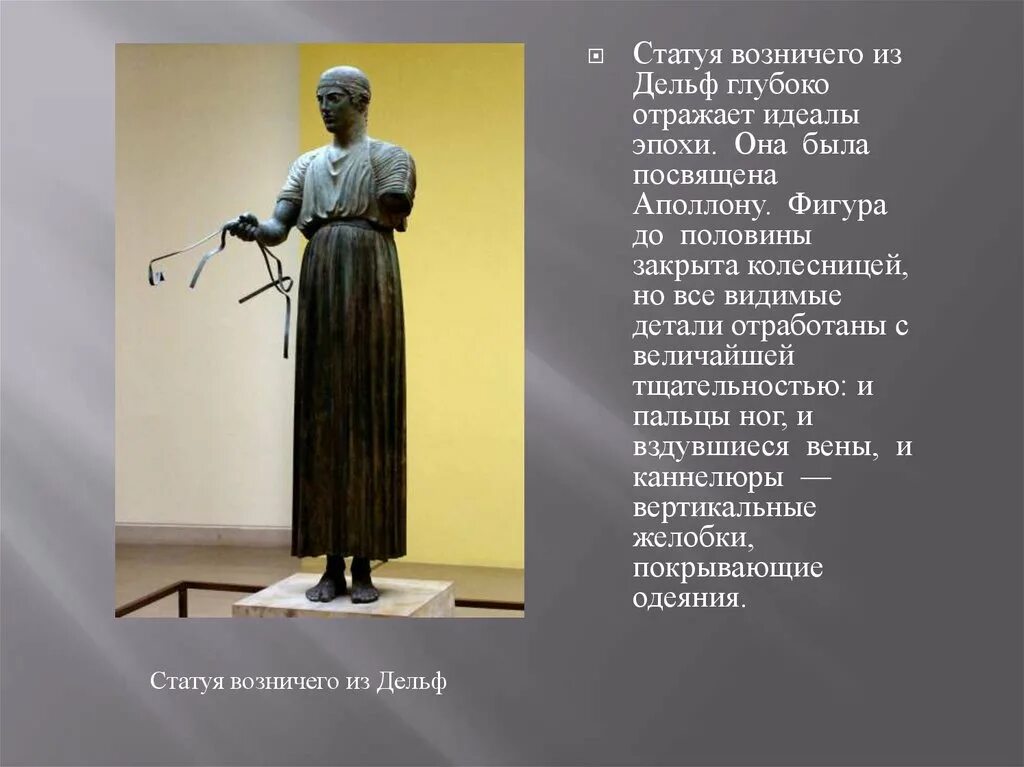 Статуя возничего из Дельф глубоко отражает идеалы эпохи. Она была посвящена Аполлону. Фигура до половины закрыта колесницей, но все видимые детали отработаны с величайшей тщательностью: и пальцы ног, и вздувшиеся вены, и каннелюры — вертикальные желобки, покрывающие одеяния.

Статуя возничего из Дельф